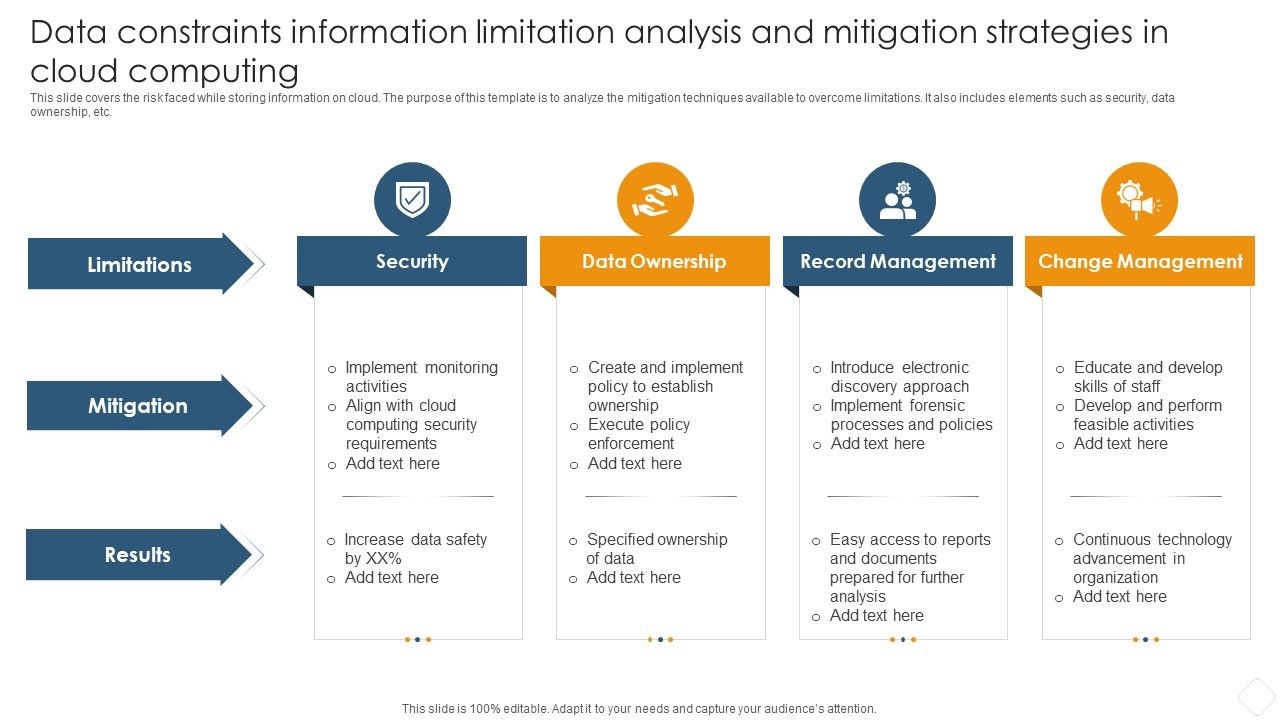 Data constraints information limitation analysis and mitigation strategies in cloud computing

This slide covers the risk faced while storing information on cloud. The purpose of this template is to analyze the mitigation techniques available to overcome limitations. It also includes elements such as security, data ownership, etc.

Limitations

Mitigation

Results

Security

o Implement monitoring activities
o Align with cloud computing security requirements
o Add text here

o Increase data safety by XX%
o Add text here

Data Ownership

o Create and implement policy to establish ownership
o Execute policy enforcement
o Add text here

o Specified ownership of data
o Add text here

Record Management

o Introduce electronic discovery approach
o Implement forensic processes and policies
o Add text here

o Easy access to reports and documents prepared for further analysis
o Add text here

Change Management

o Educate and develop skills of staff
o Develop and perform feasible activities
o Add text here

o Continuous technology advancement in organization
o Add text here

This slide is 100% editable. Adapt it to your needs and capture your audience's attention.